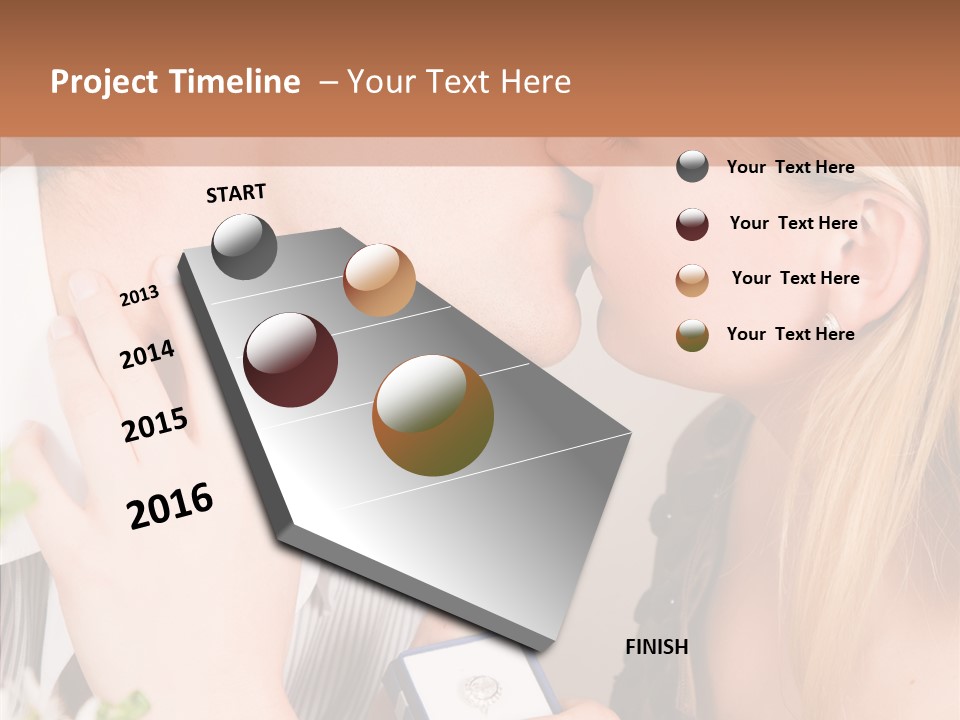 Project Timeline – Your Text Here

START

2013

2014

2015

2016

FINISH

Your Text Here

Your Text Here

Your Text Here

Your Text Here